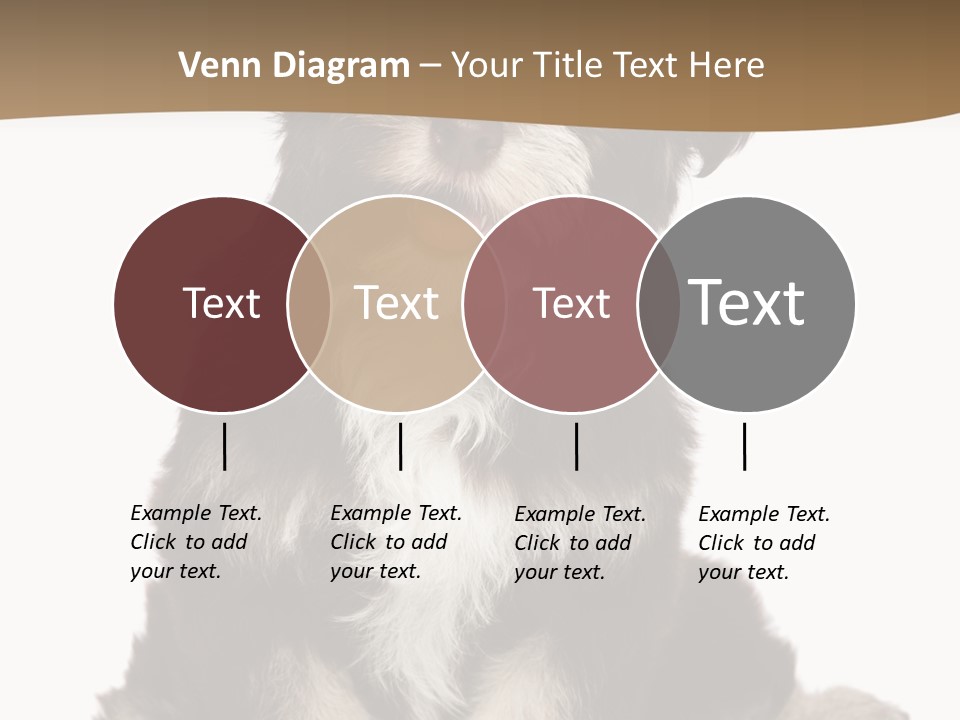 Venn Diagram – Your Title Text Here

Text

Text

Text

Text

Example Text. Click to add your text.

Example Text. Click to add your text.

Example Text. Click to add your text.

Example Text. Click to add your text.